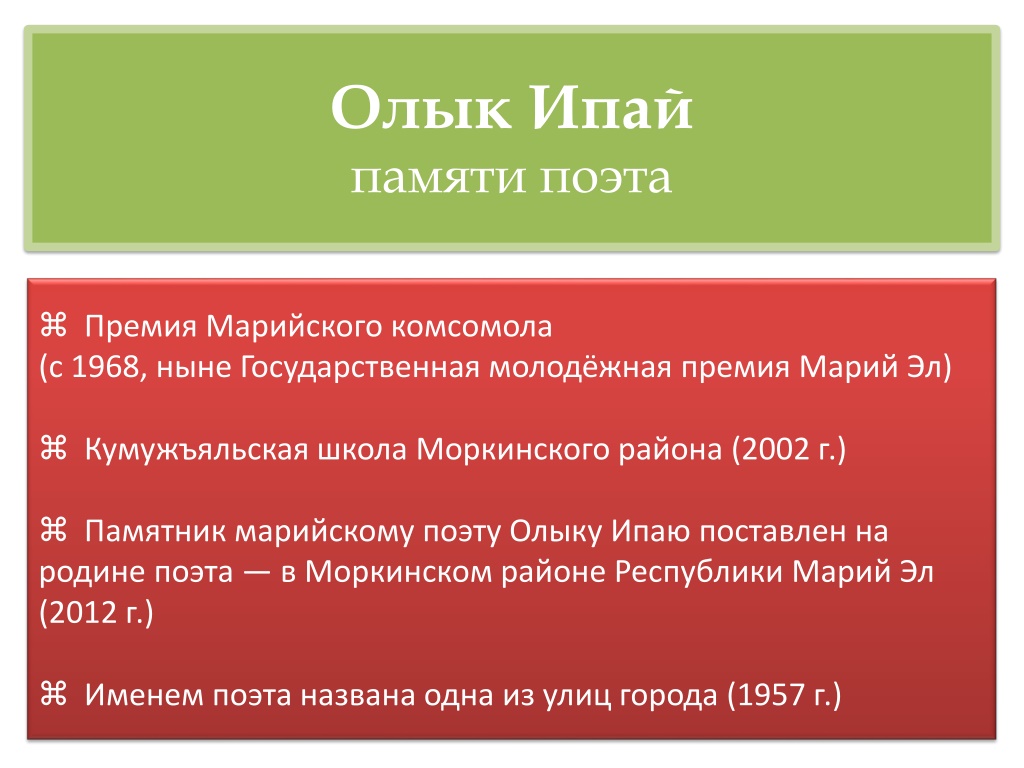 Олык Ипай
памяти поэта

⌘ Премия Марийского комсомола
(с 1968, ныне Государственная молодёжная премия Марий Эл)

⌘ Кумужъяльская школа Моркинского района (2002 г.)

⌘ Памятник марийскому поэту Олыку Ипаю поставлен на родине поэта — в Моркинском районе Республики Марий Эл (2012 г.)

⌘ Именем поэта названа одна из улиц города (1957 г.)